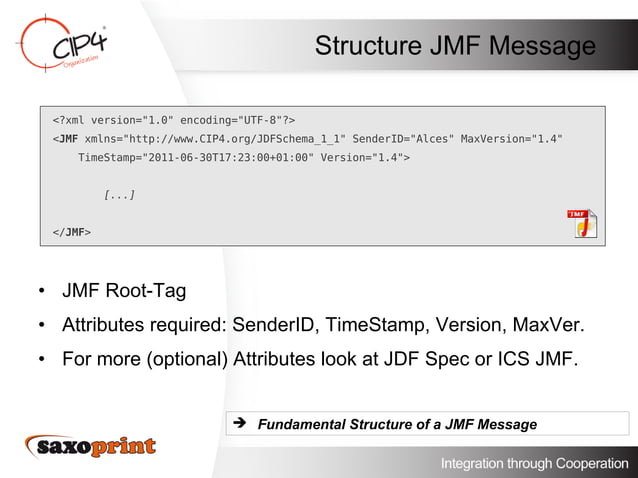 CIP4 Organization

Structure JMF Message

<?xml version="1.0" encoding="UTF-8"?>
<JMF xmlns="http://www.CIP4.org/JDFSchema_1_1" SenderID="Alces" MaxVersion="1.4"
TimeStamp="2011-06-30T17:23:00+01:00" Version="1.4">

[...]

</JMF>

JMF

• JMF Root-Tag
• Attributes required: SenderID, TimeStamp, Version, MaxVer.
• For more (optional) Attributes look at JDF Spec or ICS JMF.

➔ Fundamental Structure of a JMF Message

saxoprint

Integration through Cooperation